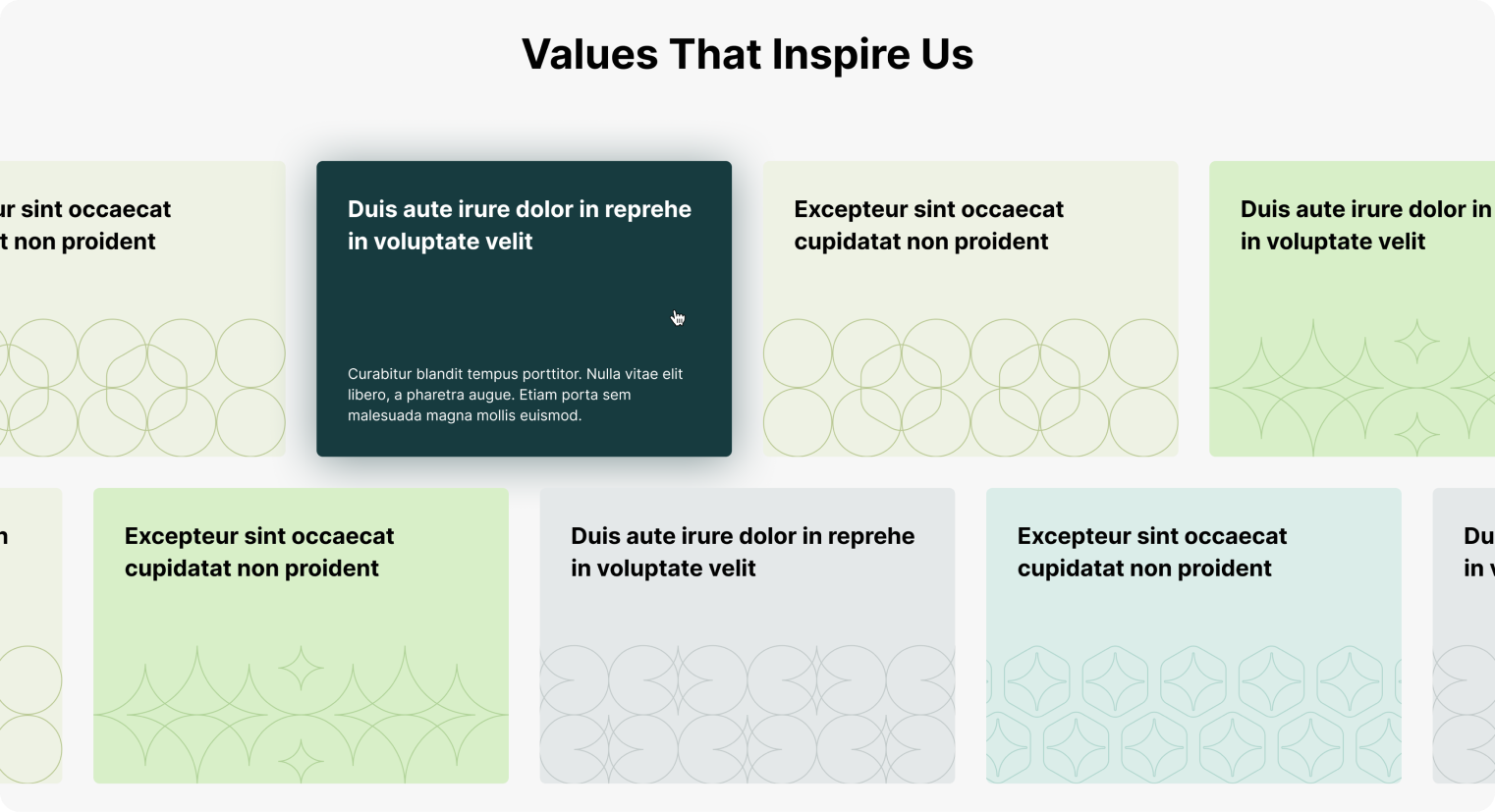 Values That Inspire Us

ur sint occaecat
t non proident

Duis aute irure dolor in reprehe in voluptate velit

Curabitur blandit tempus porttitor. Nulla vitae elit libero, a pharetra augue. Etiam porta sem malesuada magna mollis euismod.

Excepteur sint occaecat cupidatat non proident

Duis aute irure dolor in
in voluptate velit

n

Excepteur sint occaecat cupidatat non proident

Duis aute irure dolor in reprehe in voluptate velit

Excepteur sint occaecat cupidatat non proident

Du
in v